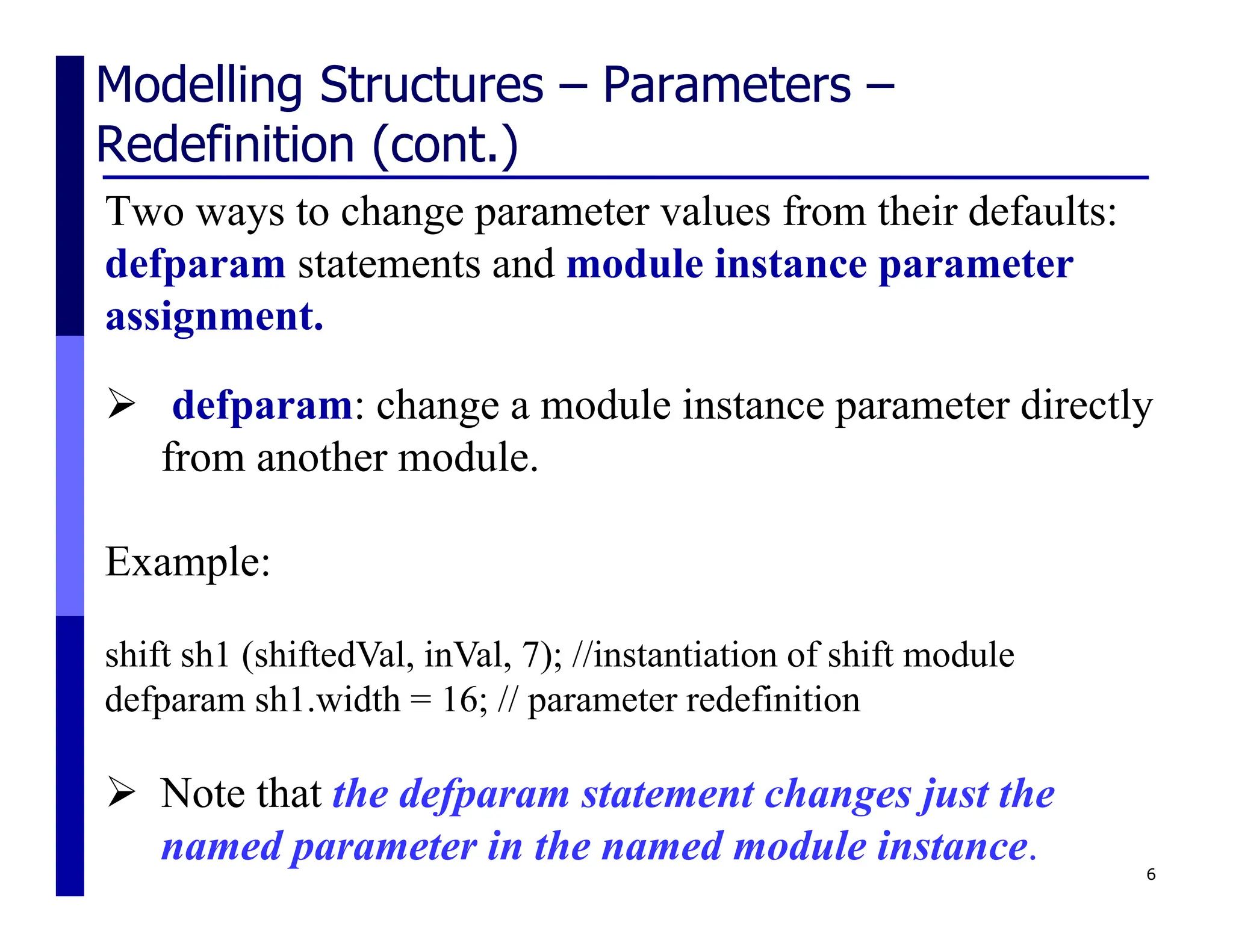 Modelling Structures – Parameters – Redefinition (cont.)

Two ways to change parameter values from their defaults: defparam statements and module instance parameter assignment.

➢ defparam: change a module instance parameter directly from another module.

Example:

shift sh1 (shiftedVal, inVal, 7); //instantiation of shift module
defparam sh1.width = 16; // parameter redefinition

➢ Note that the defparam statement changes just the named parameter in the named module instance.

6